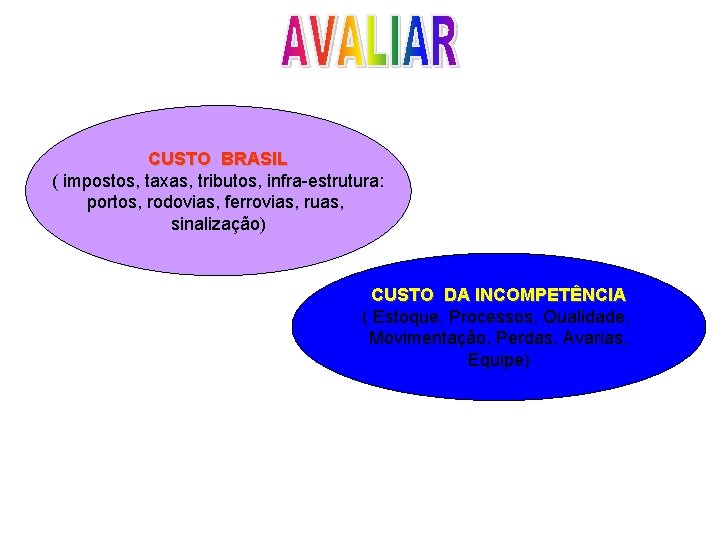 AVALIAR

CUSTO BRASIL
( impostos, taxas, tributos, infra-estrutura: portos, rodovias, ferrovias, ruas, sinalização)

CUSTO DA INCOMPETÊNCIA
( Estoque, Processos, Qualidade, Movimentação, Perdas, Avarias, Equipe)